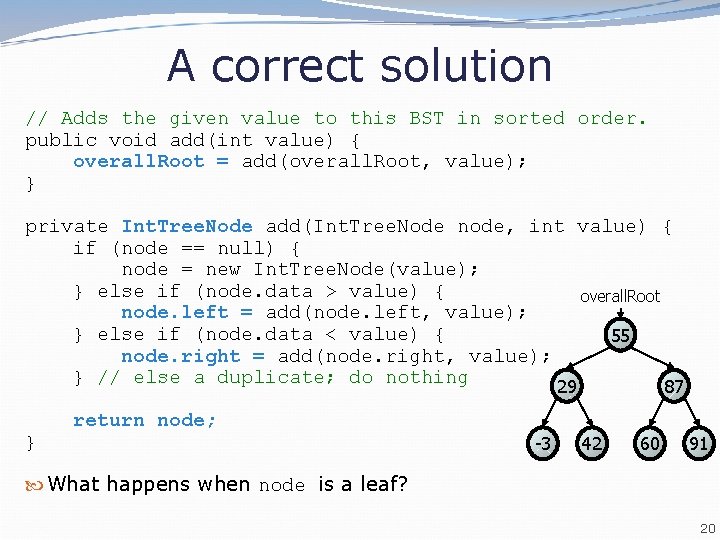 A correct solution

// Adds the given value to this BST in sorted order.
public void add(int value) {
    overallRoot = add(overallRoot, value);
}

private IntTreeNode add(IntTreeNode node, int value) {
    if (node == null) {
        node = new IntTreeNode(value);
    } else if (node.data > value) {
        node.left = add(node.left, value);
    } else if (node.data < value) {
        node.right = add(node.right, value);
    } // else a duplicate; do nothing

    return node;
}

overallRoot

55

29

87

-3

42

60

91

What happens when node is a leaf?

20